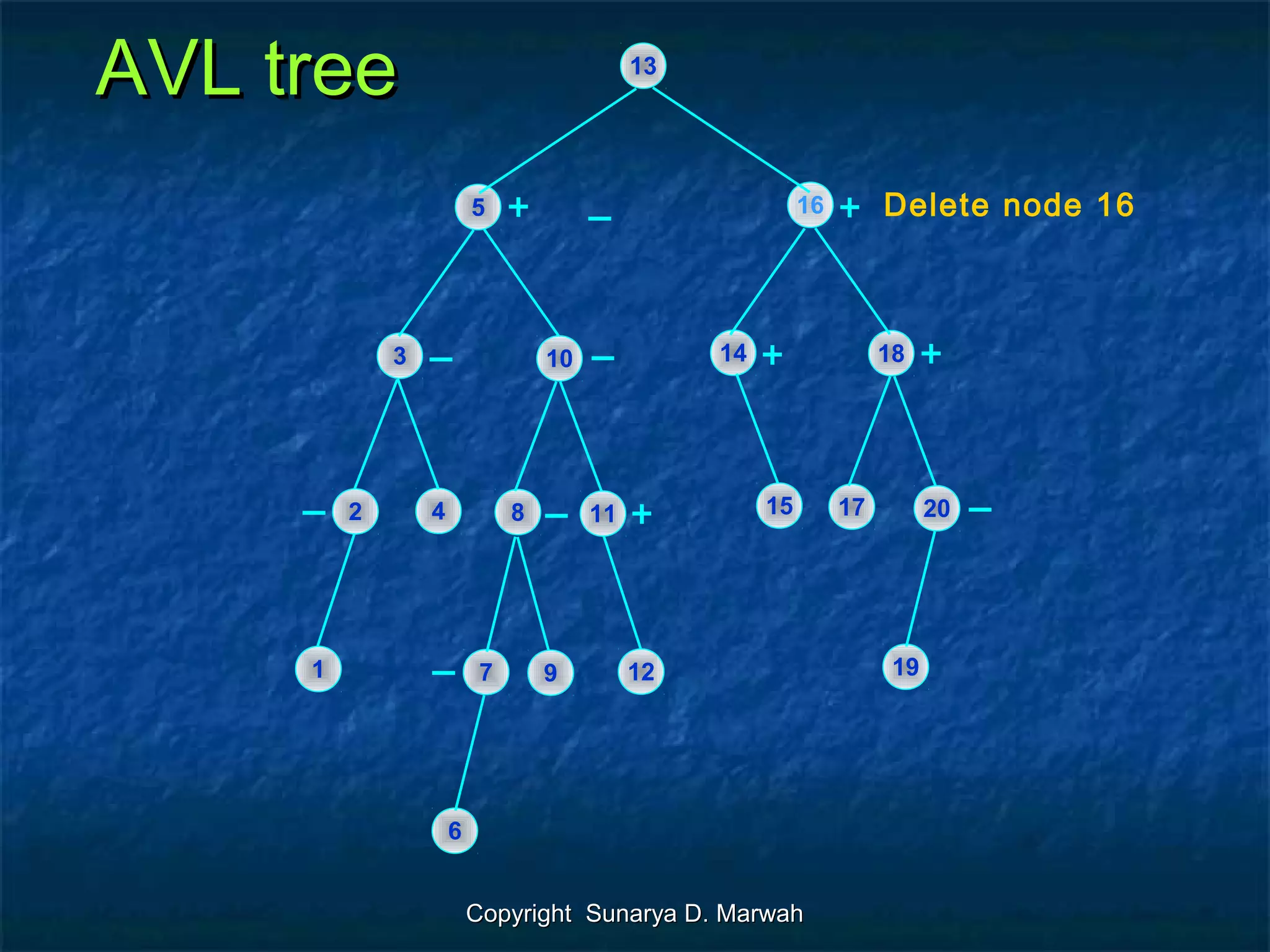 AVL tree

13

5 + –

16 + Delete node 16

3 –

10 –

14 +

18 +

– 2

4

8 –

11 +

15

17

20 –

1

– 7

9

12

19

6

Copyright Sunarya D. Marwah